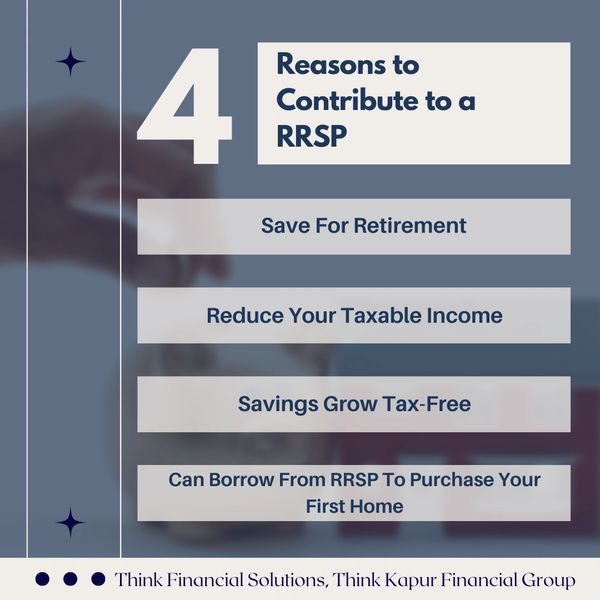 4 Reasons to Contribute to a RRSP

Save For Retirement

Reduce Your Taxable Income

Savings Grow Tax-Free

Can Borrow From RRSP To Purchase Your First Home

Think Financial Solutions, Think Kapur Financial Group